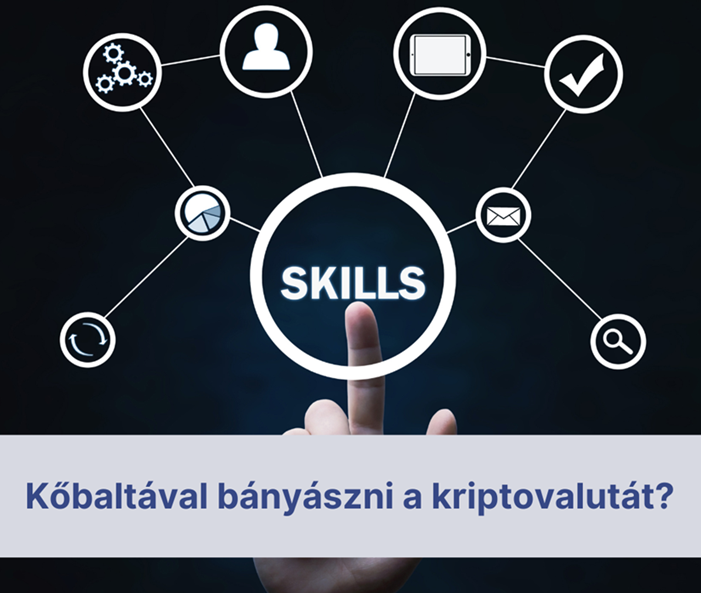 SKILLS

Kőbaltával bányászni a kriptovalutát?